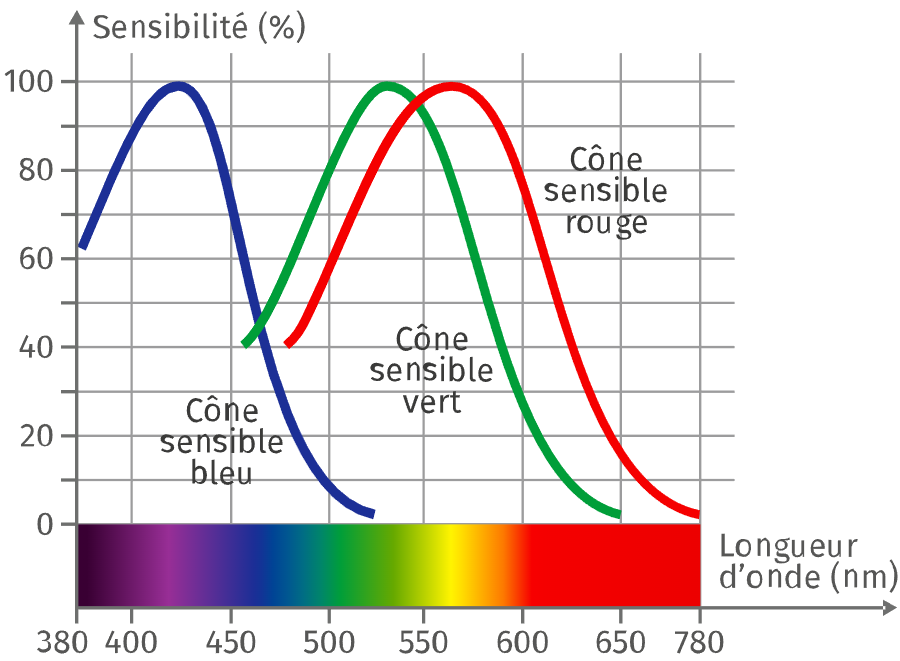 Sensibilité (%)

100
80
60
40
20
0

Cône sensible bleu

Cône sensible vert

Cône sensible rouge

Longueur d'onde (nm)

380
400
450
500
550
600
650
780